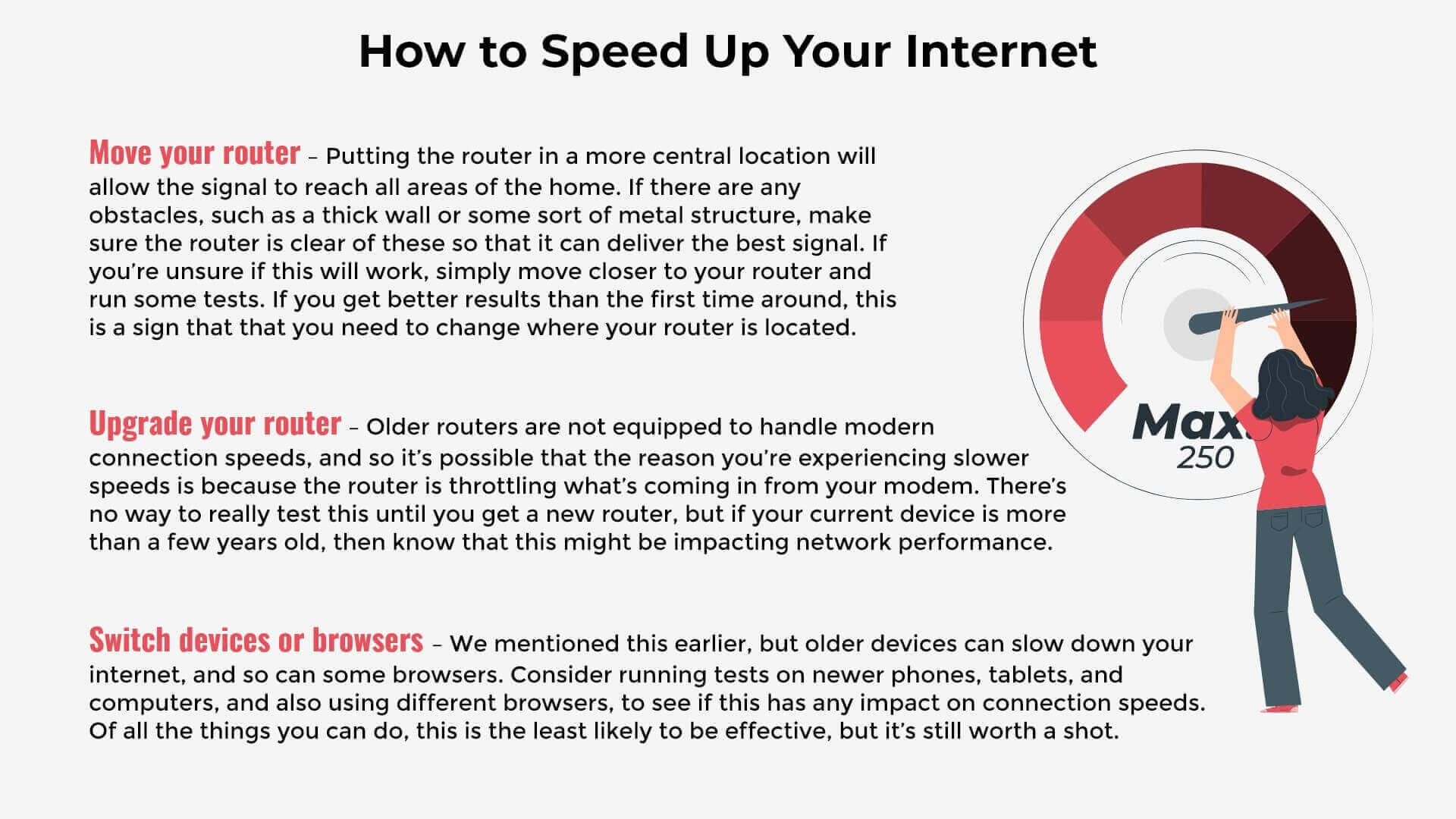 How to Speed Up Your Internet

Move your router – Putting the router in a more central location will allow the signal to reach all areas of the home. If there are any obstacles, such as a thick wall or some sort of metal structure, make sure the router is clear of these so that it can deliver the best signal. If you're unsure if this will work, simply move closer to your router and run some tests. If you get better results than the first time around, this is a sign that that you need to change where your router is located.

Upgrade your router – Older routers are not equipped to handle modern connection speeds, and so it's possible that the reason you're experiencing slower speeds is because the router is throttling what's coming in from your modem. There's no way to really test this until you get a new router, but if your current device is more than a few years old, then know that this might be impacting network performance.

Switch devices or browsers – We mentioned this earlier, but older devices can slow down your internet, and so can some browsers. Consider running tests on newer phones, tablets, and computers, and also using different browsers, to see if this has any impact on connection speeds. Of all the things you can do, this is the least likely to be effective, but it's still worth a shot.

Max
250